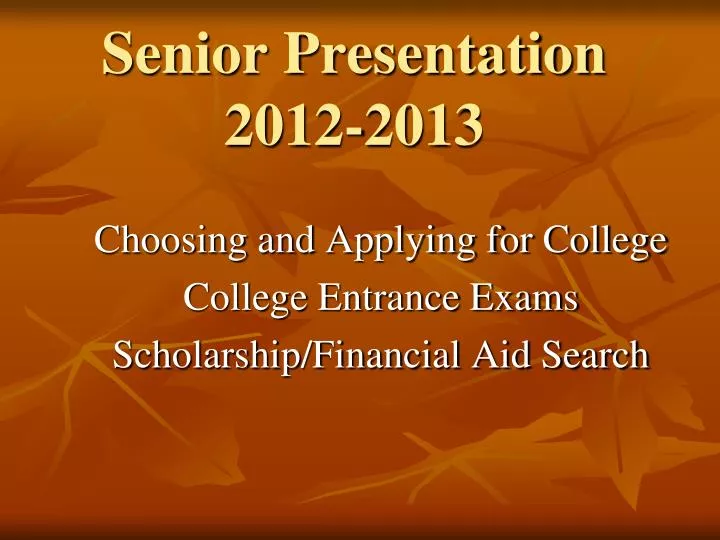 Senior Presentation 2012-2013

Choosing and Applying for College
College Entrance Exams
Scholarship/Financial Aid Search